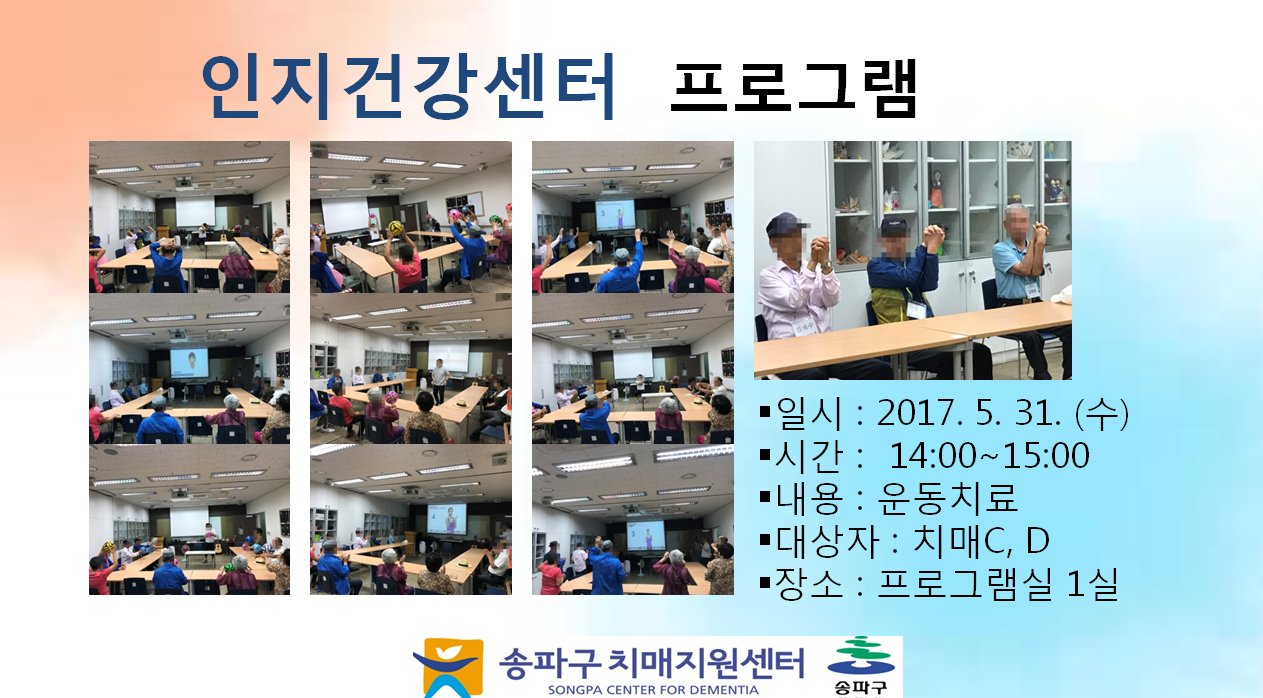 인지건강센터 프로그램

▪일시 : 2017. 5. 31. (수)
▪시간 : 14:00~15:00
▪내용 : 운동치료
▪대상자 : 치매C, D
▪장소 : 프로그램실 1실

송파구 치매지원센터
SONGPA CENTER FOR DEMENTIA
송파구